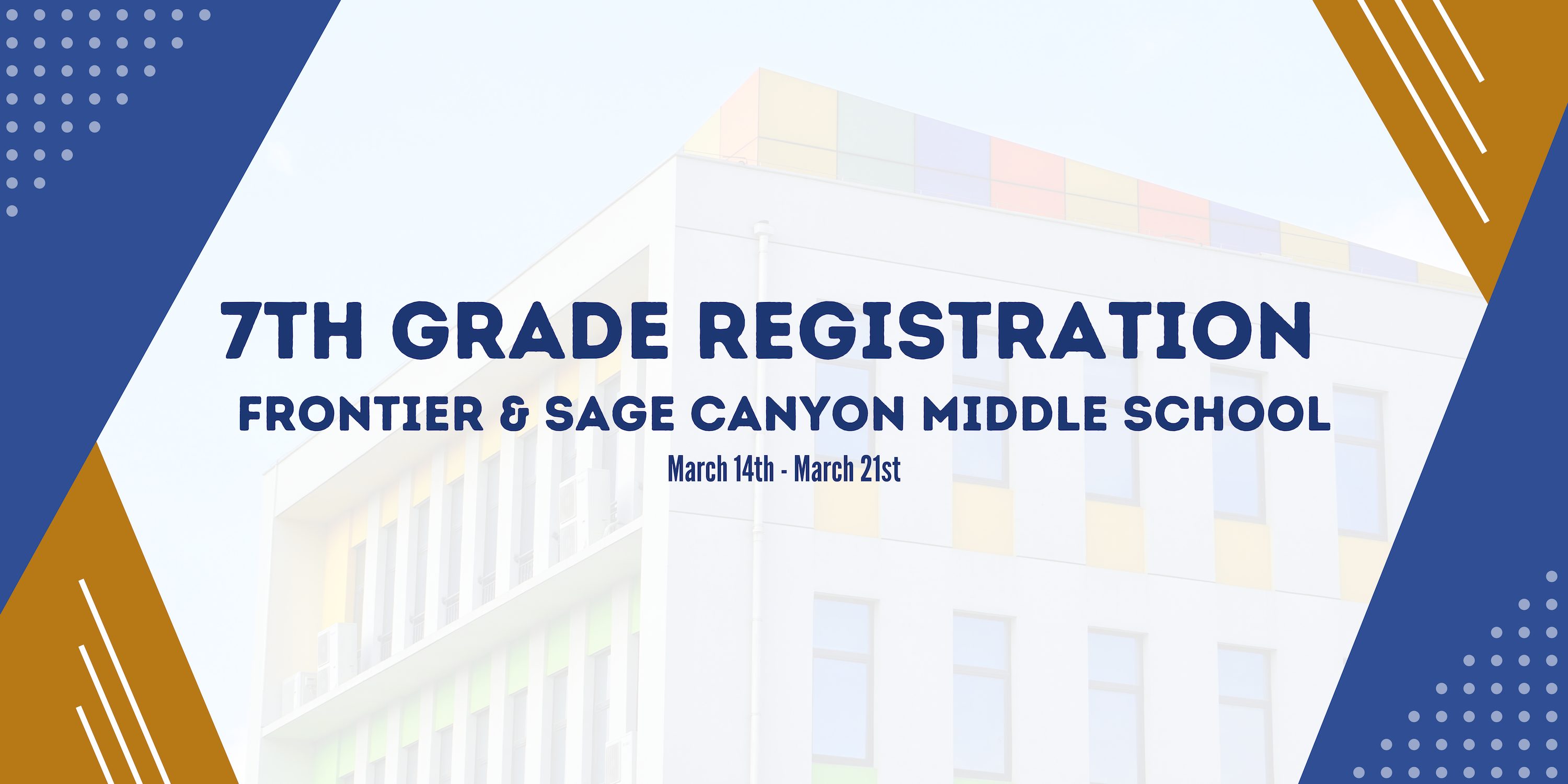 7TH GRADE REGISTRATION

FRONTIER & SAGE CANYON MIDDLE SCHOOL

March 14th - March 21st